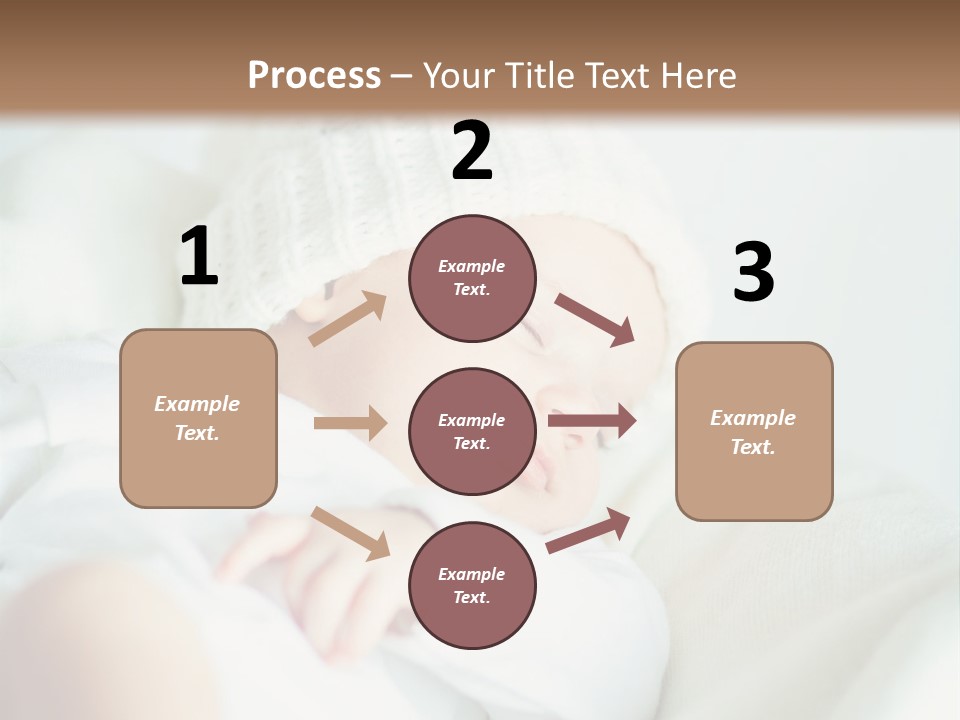 Process – Your Title Text Here

1

Example Text.

2

Example Text.

Example Text.

Example Text.

3

Example Text.